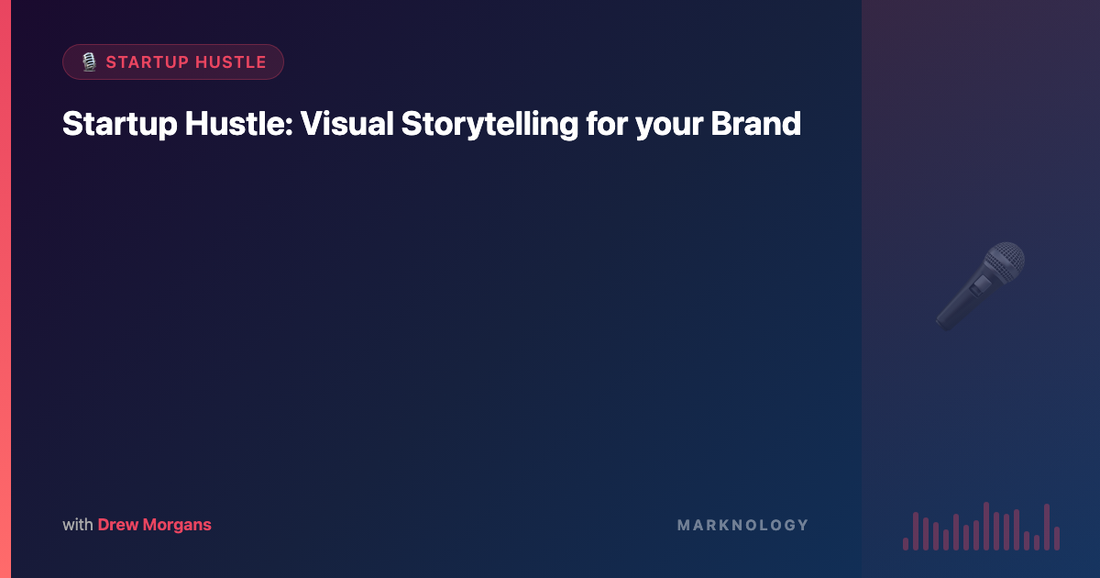 STARTUP HUSTLE

Startup Hustle: Visual Storytelling for your Brand

with Drew Morgans

MARKNOLOGY